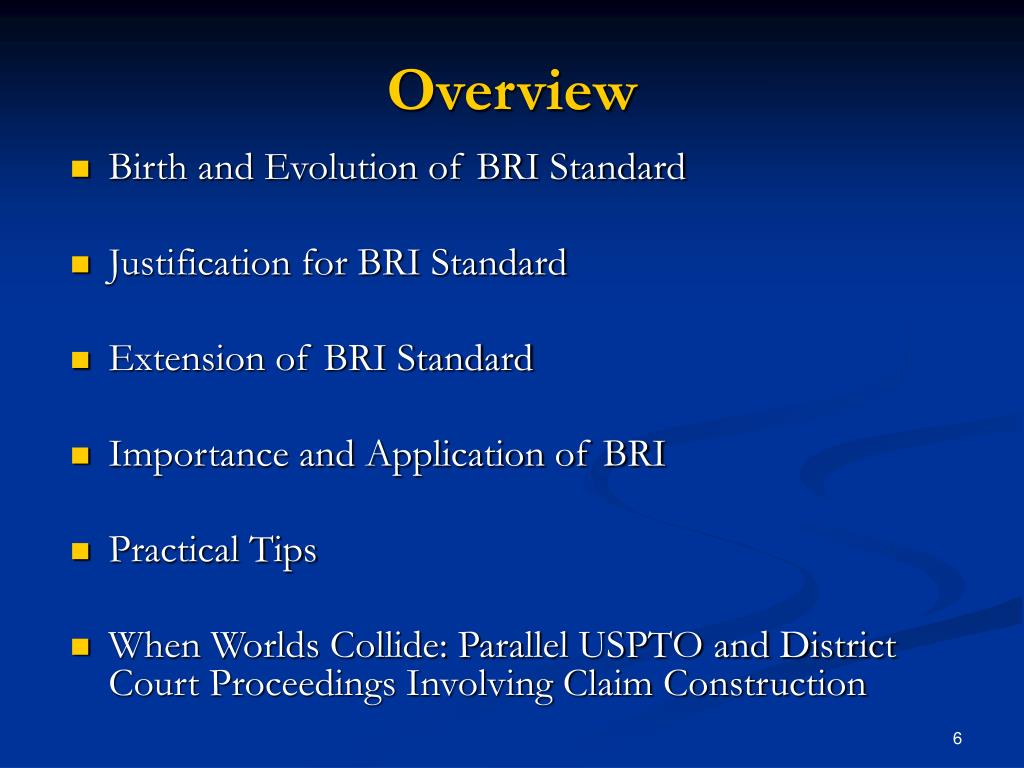 Overview

Birth and Evolution of BRI Standard

Justification for BRI Standard

Extension of BRI Standard

Importance and Application of BRI

Practical Tips

When Worlds Collide: Parallel USPTO and District Court Proceedings Involving Claim Construction

6